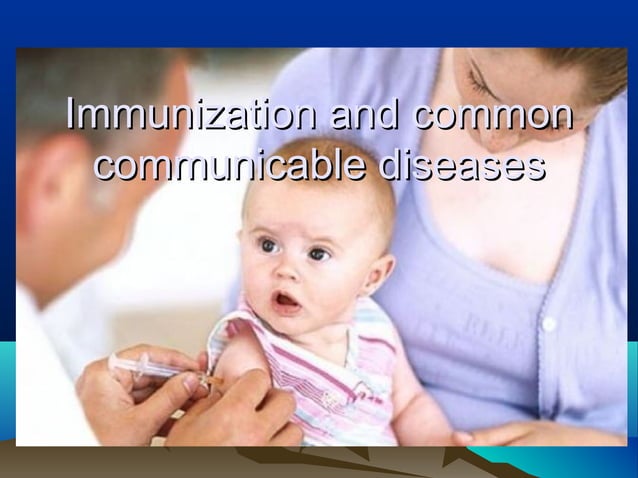 Immunization and common communicable diseases